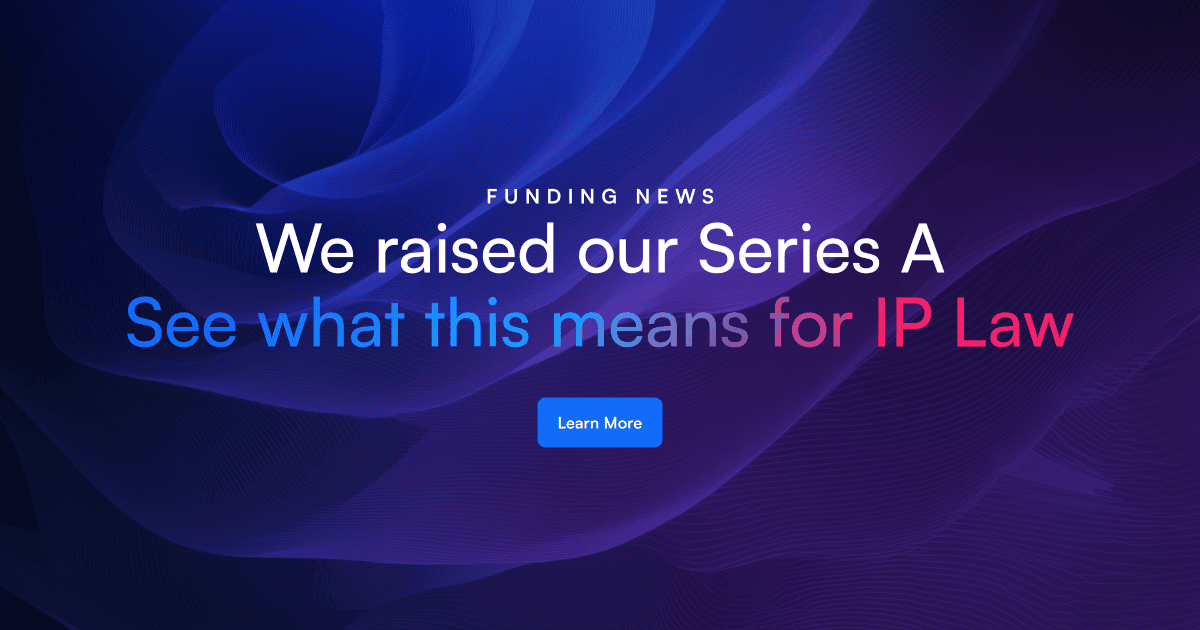 FUNDING NEWS

We raised our Series A

See what this means for IP Law

Learn More